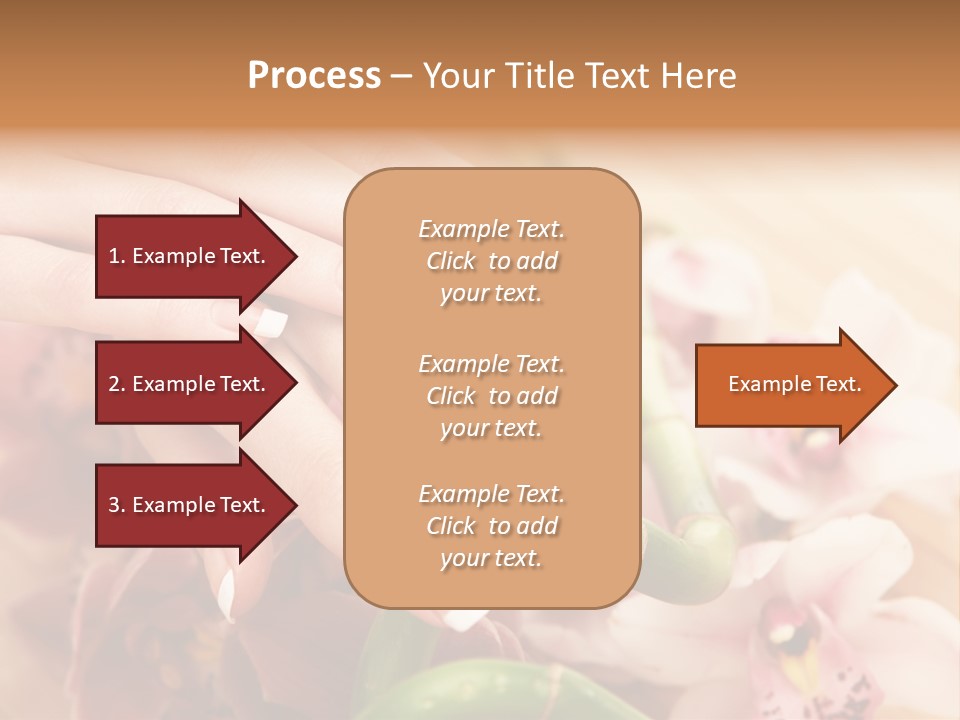 Process – Your Title Text Here

1. Example Text.

2. Example Text.

3. Example Text.

Example Text. Click to add your text.

Example Text. Click to add your text.

Example Text. Click to add your text.

Example Text.